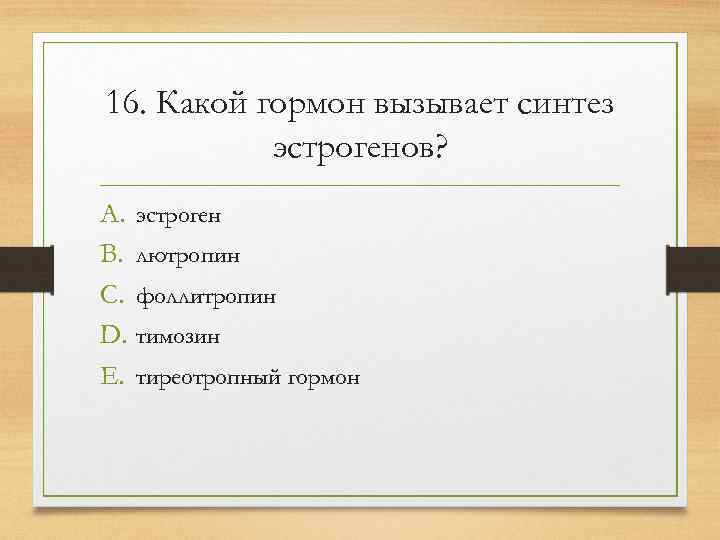 16. Какой гормон вызывает синтез эстрогенов?

A. эстроген
B. лютропин
C. фоллитропин
D. тимозин
E. тиреотропный гормон